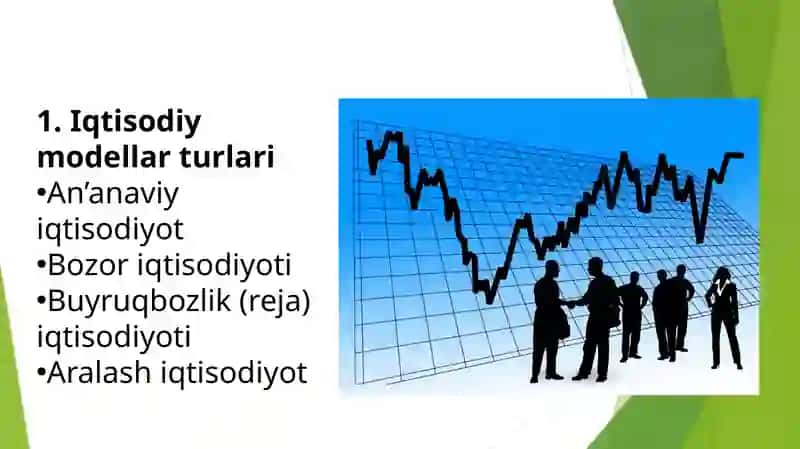 1. Iqtisodiy modellar turlari

•An’anaviy iqtisodiyot
•Bozor iqtisodiyoti
•Buyruqbozlik (reja) iqtisodiyoti
•Aralash iqtisodiyot